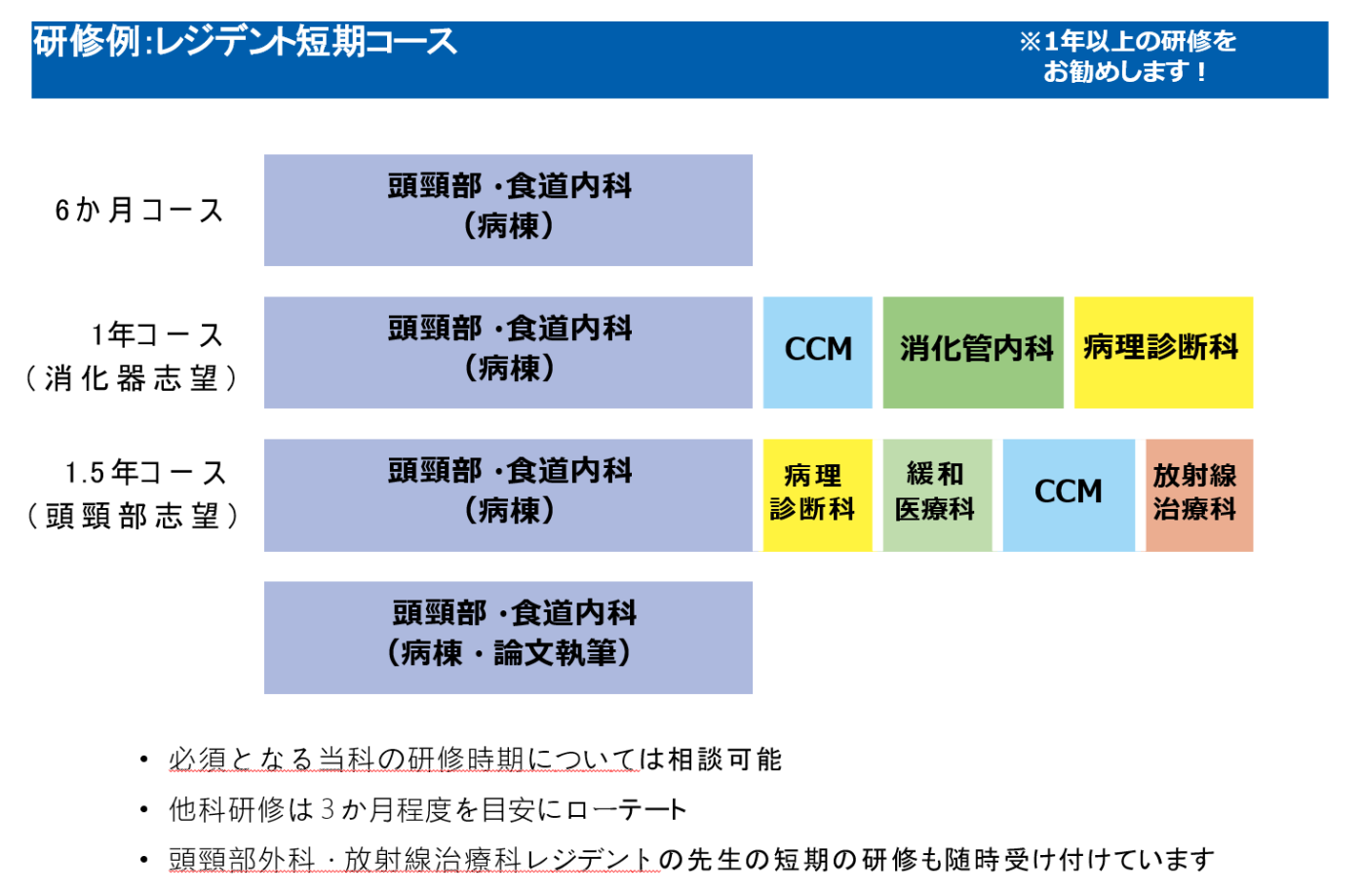 研修例:レジデント短期コース

※1年以上の研修をお勧めします！

6か月コース

頭頸部・食道内科（病棟）

1年コース（消化器志望）

頭頸部・食道内科（病棟）

CCM

消化管内科

病理診断科

1.5年コース（頭頸部志望）

頭頸部・食道内科（病棟）

病理診断科

緩和医療科

CCM

放射線治療科

頭頸部・食道内科（病棟・論文執筆）

• 必須となる当科の研修時期については相談可能

• 他科研修は3か月程度を目安にローテート

• 頭頸部外科・放射線治療科レジデントの先生の短期の研修も随時受け付けています